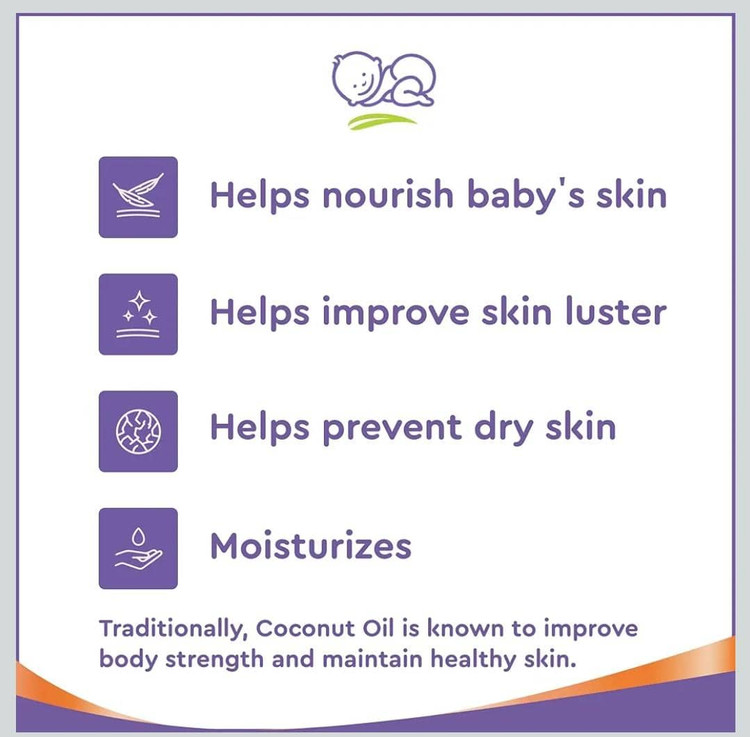 Helps nourish baby's skin

Helps improve skin luster

Helps prevent dry skin

Moisturizes

Traditionally, Coconut Oil is known to improve body strength and maintain healthy skin.